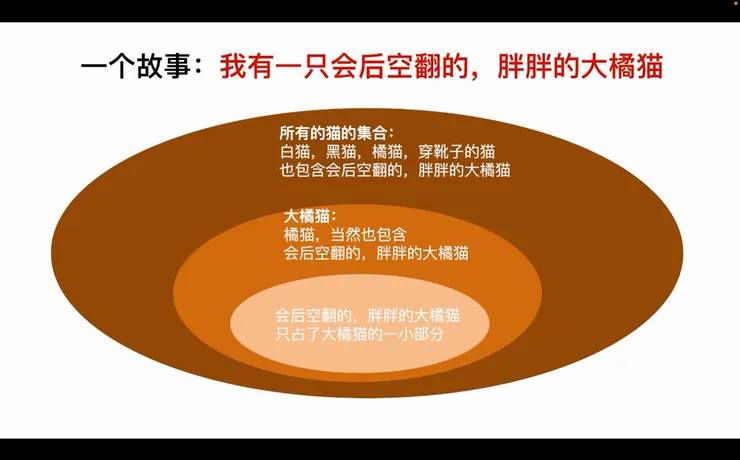 一个故事：我有一只会后空翻的，胖胖的大橘猫

所有的猫的集合：
白猫，黑猫，橘猫，穿靴子的猫
也包含会后空翻的，胖胖的大橘猫

大橘猫：
橘猫，当然也包含
会后空翻的，胖胖的大橘猫

会后空翻的，胖胖的大橘猫
只占了大橘猫的一小部分